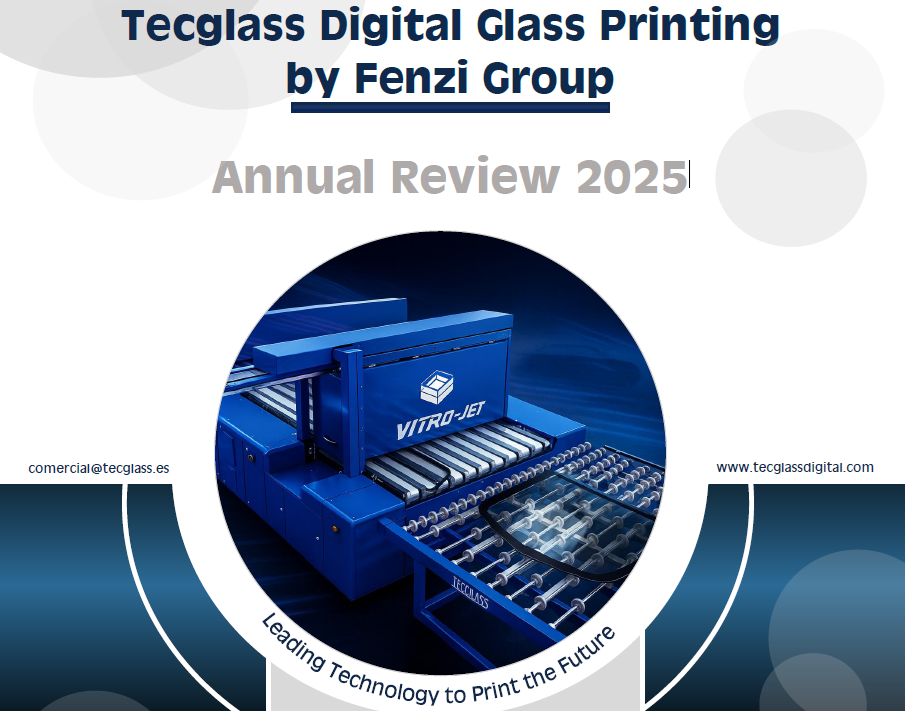 Tecglass Digital Glass Printing by Fenzi Group

Annual Review 2025

VITRO-JET

TECGLASS

comercial@tecglass.es

www.tecglassdigital.com

Leading Technology to Print the Future